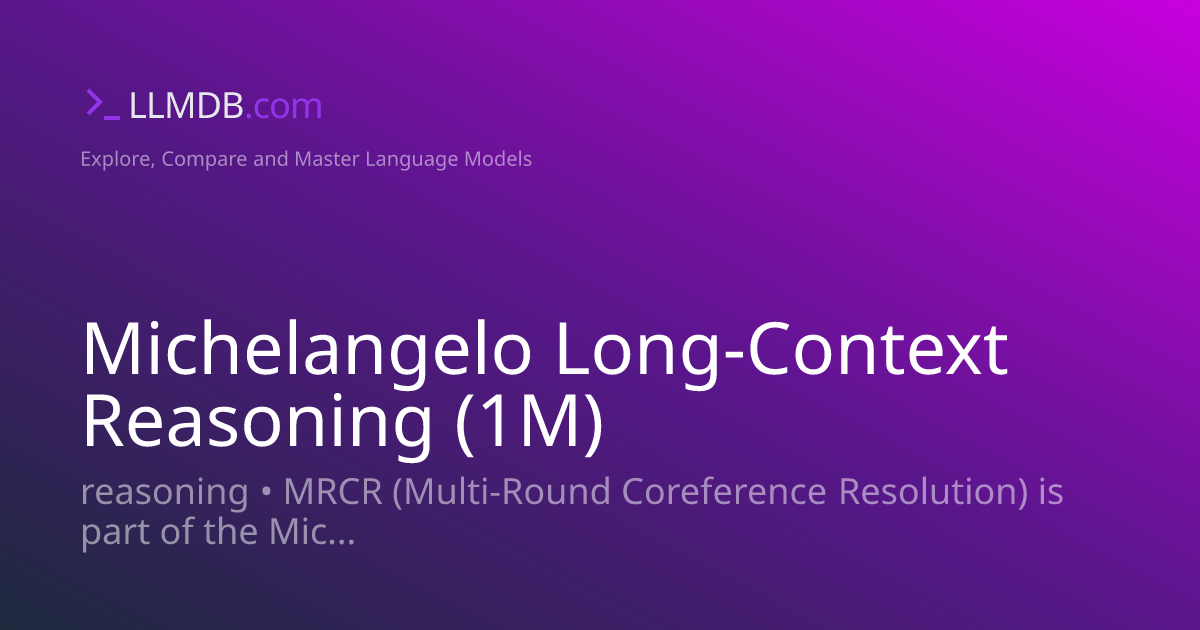 >_ LLMDB.com

Explore, Compare and Master Language Models

Michelangelo Long-Context Reasoning (1M)

reasoning • MRCR (Multi-Round Coreference Resolution) is part of the Mic...